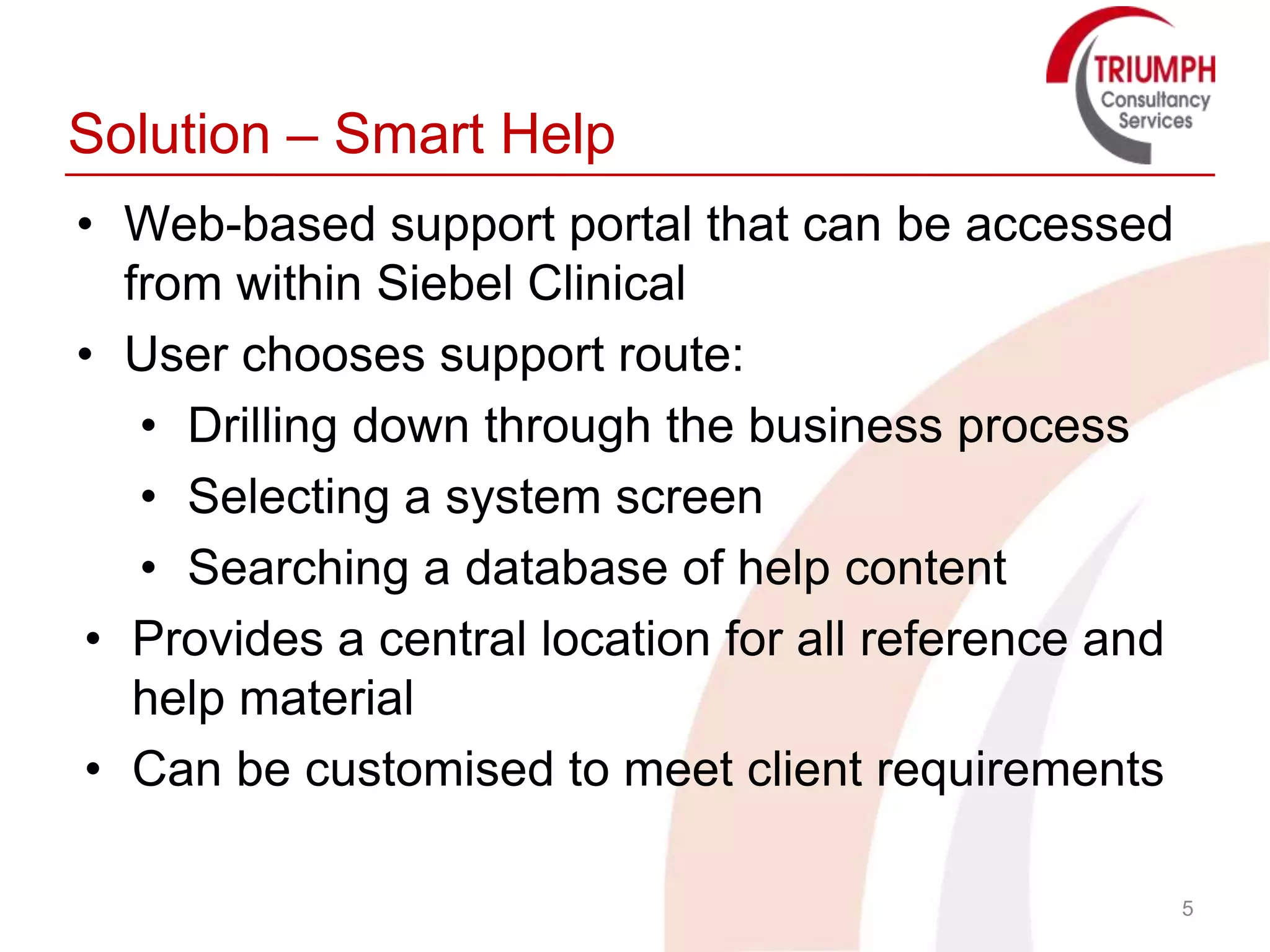 TRIUMPH
Consultancy
Services

Solution – Smart Help

• Web-based support portal that can be accessed from within Siebel Clinical
• User chooses support route:
  • Drilling down through the business process
  • Selecting a system screen
  • Searching a database of help content
• Provides a central location for all reference and help material
• Can be customised to meet client requirements

5